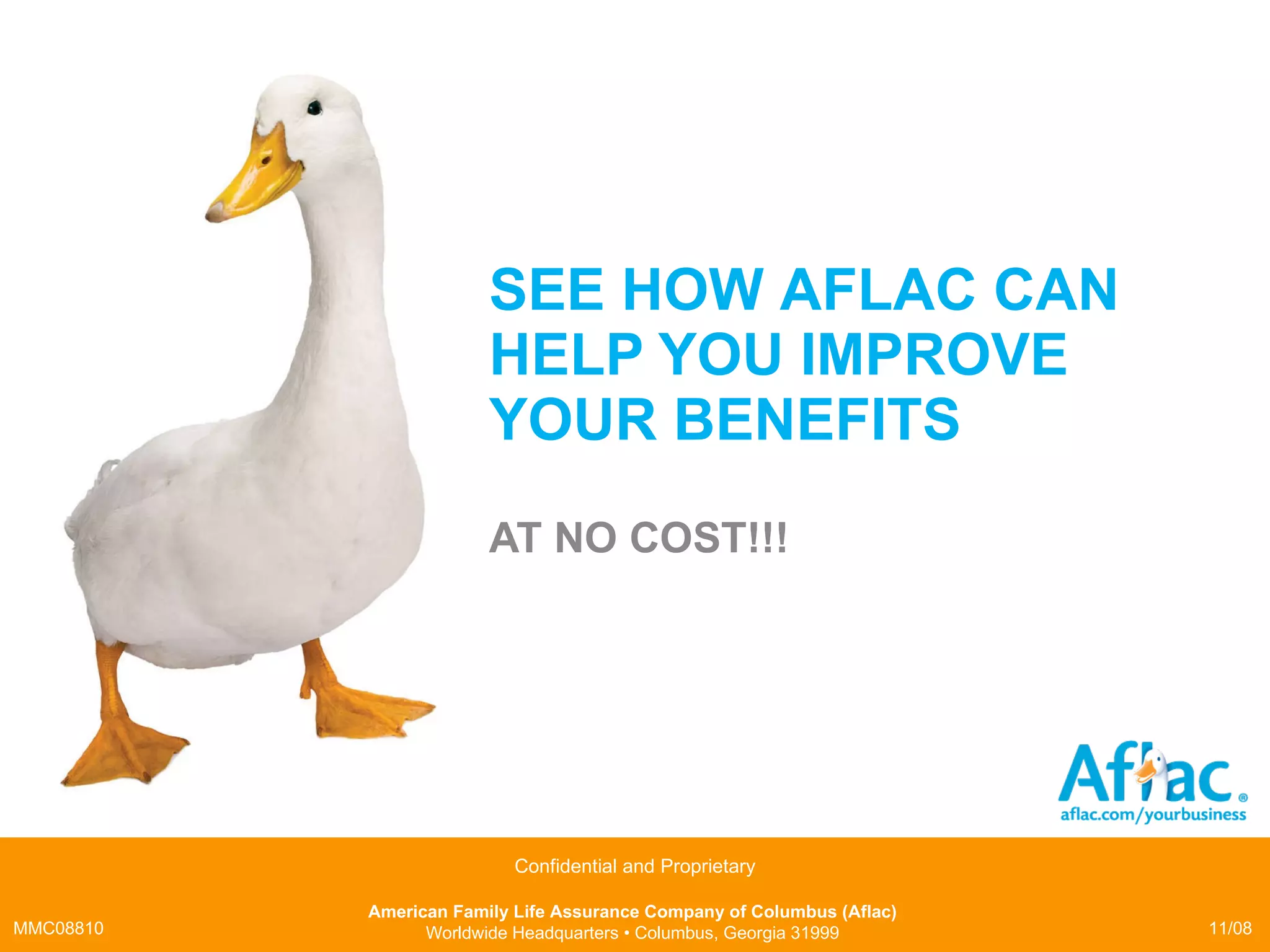 SEE HOW AFLAC CAN HELP YOU IMPROVE YOUR BENEFITS

AT NO COST!!!

Aflac®
aflac.com/yourbusiness

Confidential and Proprietary

MMC08810

American Family Life Assurance Company of Columbus (Aflac)
Worldwide Headquarters • Columbus, Georgia 31999

11/08